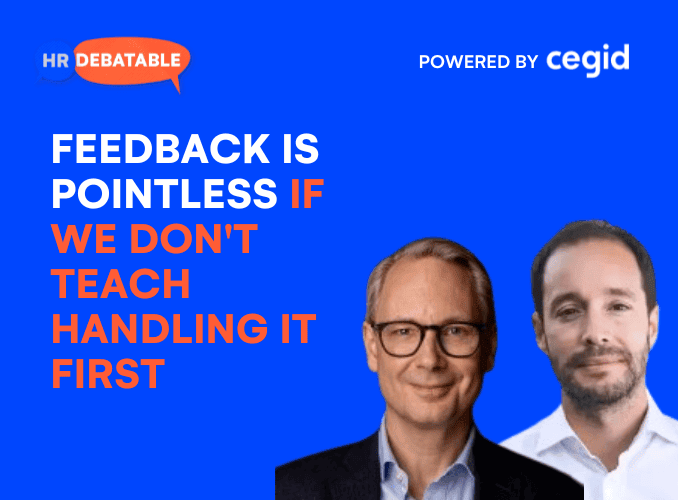 HR DEBATABLE

POWERED BY cegid

FEEDBACK IS POINTLESS IF WE DON'T TEACH HANDLING IT FIRST